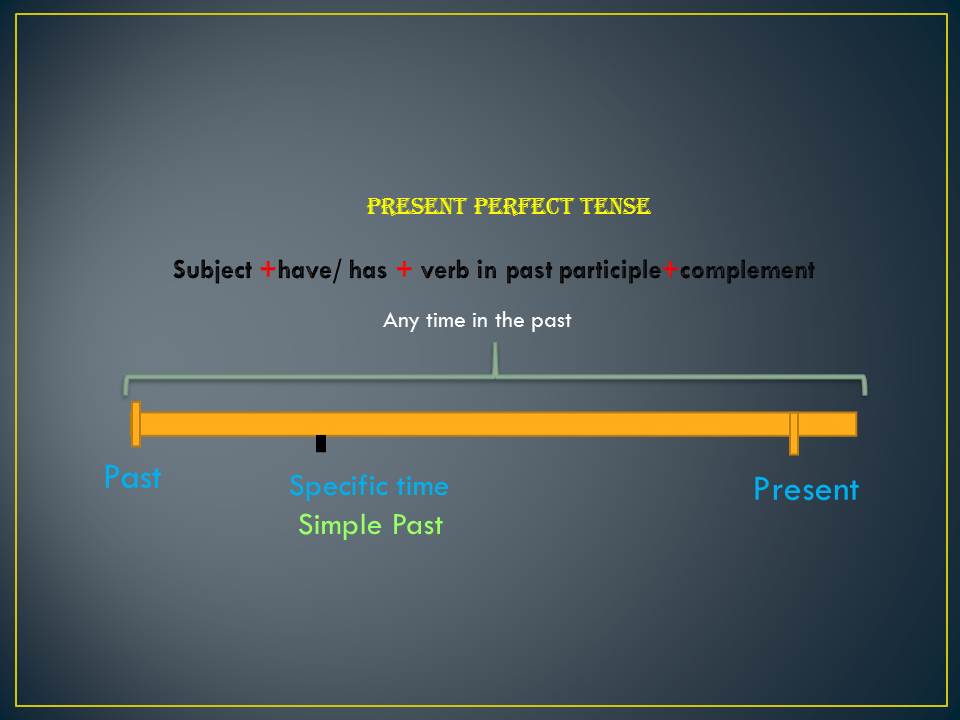 PRESENT PERFECT TENSE

Subject +have/ has + verb in past participle+complement

Any time in the past

Past

Specific time
Simple Past

Present